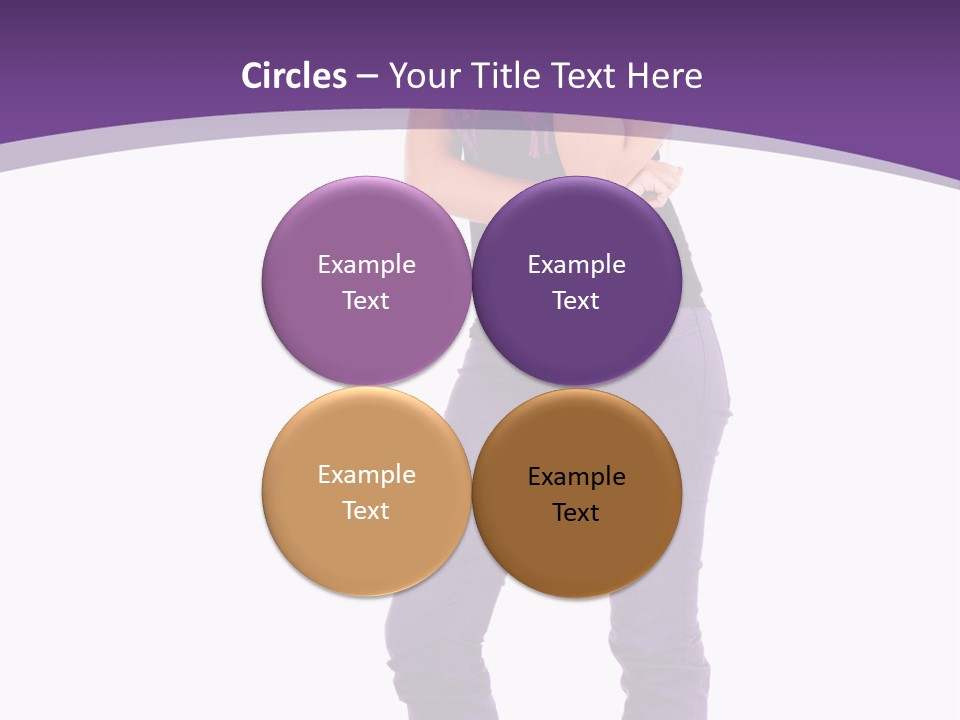 Circles – Your Title Text Here

Example Text

Example Text

Example Text

Example Text